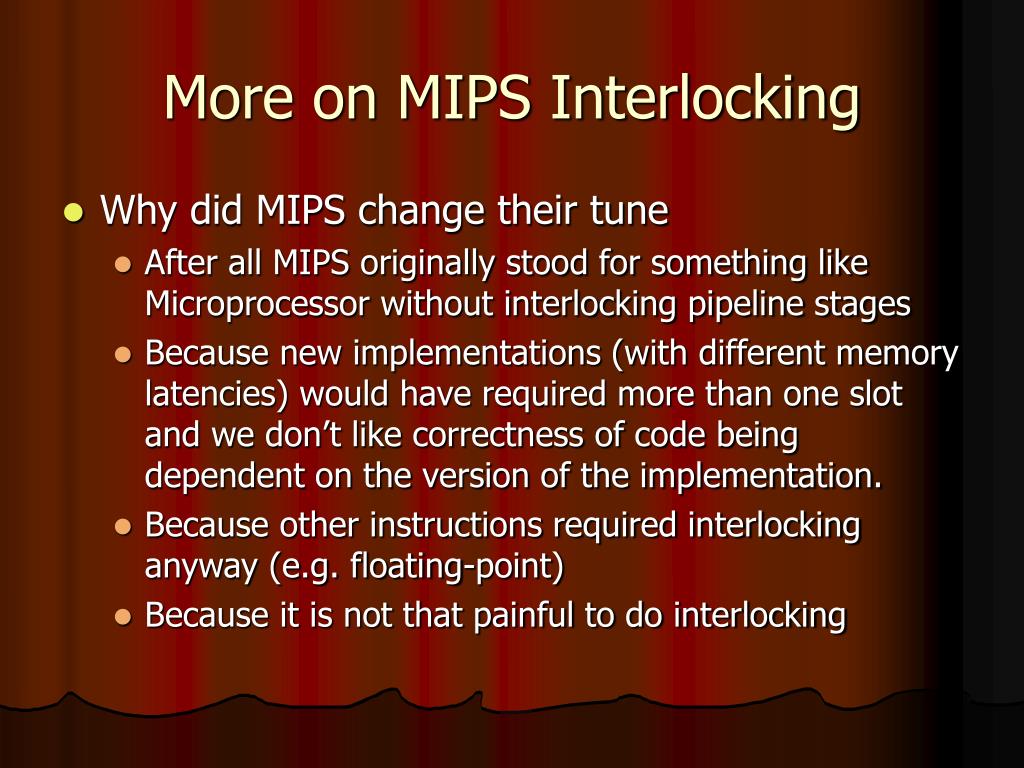 More on MIPS Interlocking

- Why did MIPS change their tune
  - After all MIPS originally stood for something like Microprocessor without interlocking pipeline stages
  - Because new implementations (with different memory latencies) would have required more than one slot and we don’t like correctness of code being dependent on the version of the implementation.
  - Because other instructions required interlocking anyway (e.g. floating-point)
  - Because it is not that painful to do interlocking